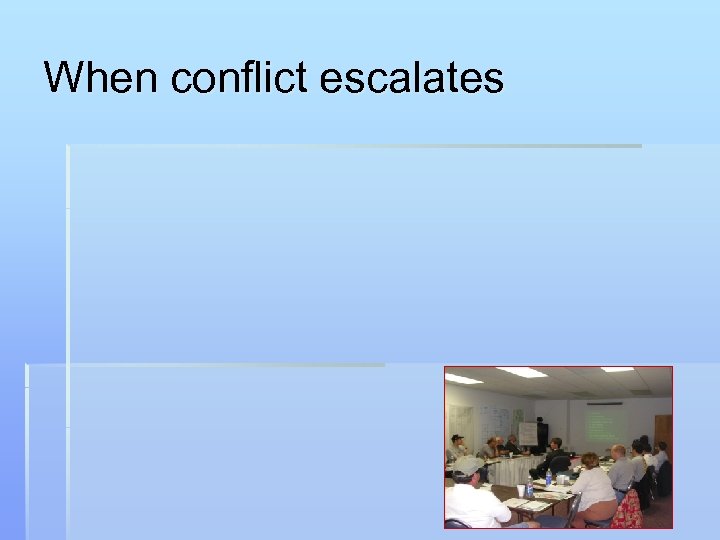 When conflict escalates